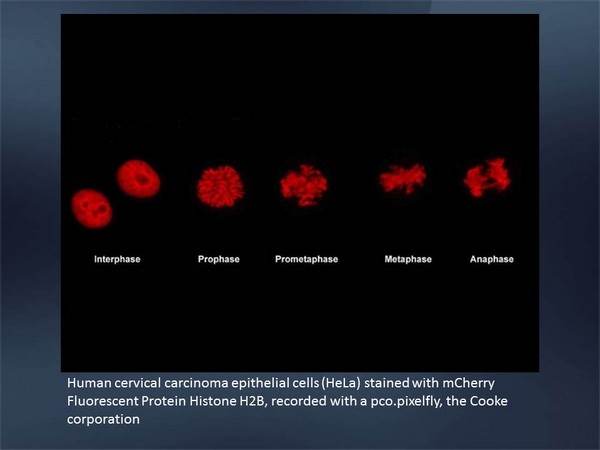 Interphase Prophase Prometaphase Metaphase Anaphase

Human cervical carcinoma epithelial cells (HeLa) stained with mCherry Fluorescent Protein Histone H2B, recorded with a pco.pixelfly, the Cooke corporation